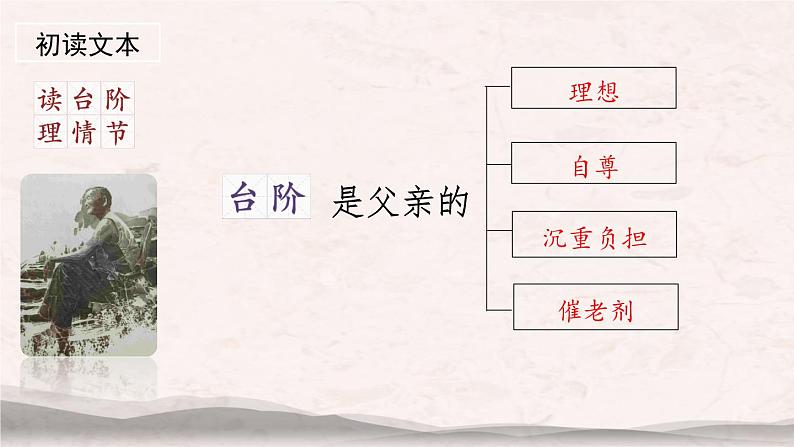 初读文本

读台阶
理情节

台阶 是父亲的

理想

自尊

沉重负担

催老剂